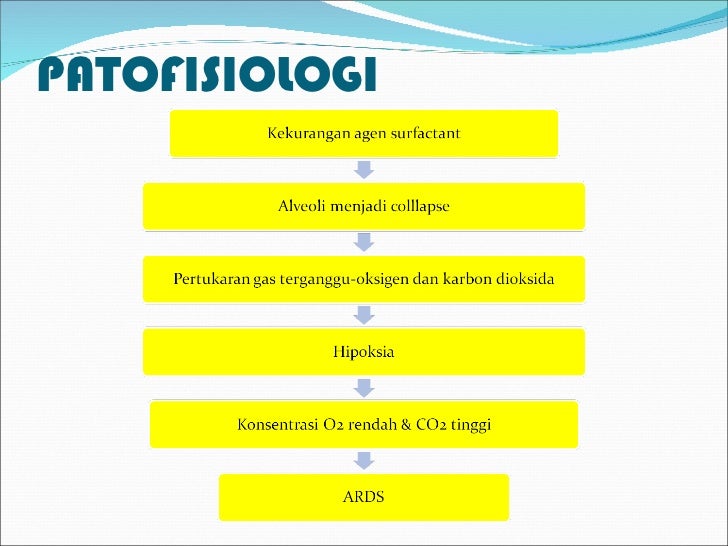 PATOFISIOLOGI

Kekurangan agen surfactant

Alveoli menjadi colllapse

Pertukaran gas terganggu-oksigen dan karbon dioksida

Hipoksia

Konsentrasi O2 rendah & CO2 tinggi

ARDS